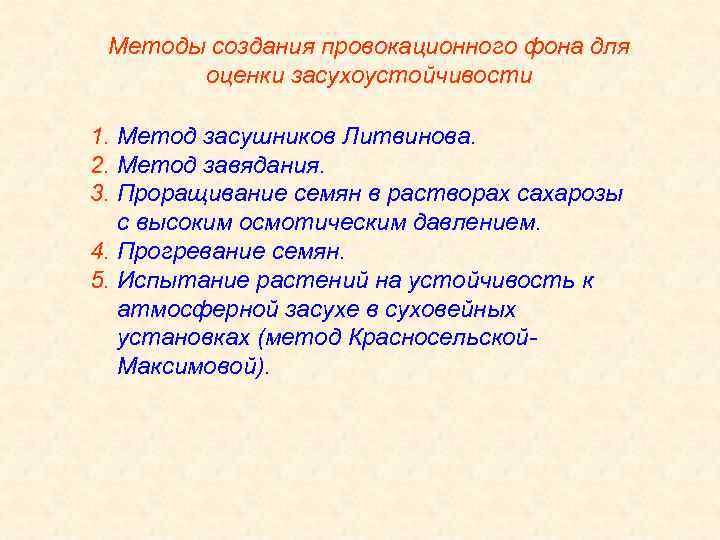 Методы создания провокационного фона для оценки засухоустойчивости

1. Метод засушников Литвинова.
2. Метод завядания.
3. Проращивание семян в растворах сахарозы с высоким осмотическим давлением.
4. Прогревание семян.
5. Испытание растений на устойчивость к атмосферной засухе в суховейных установках (метод Красносельской-Максимовой).